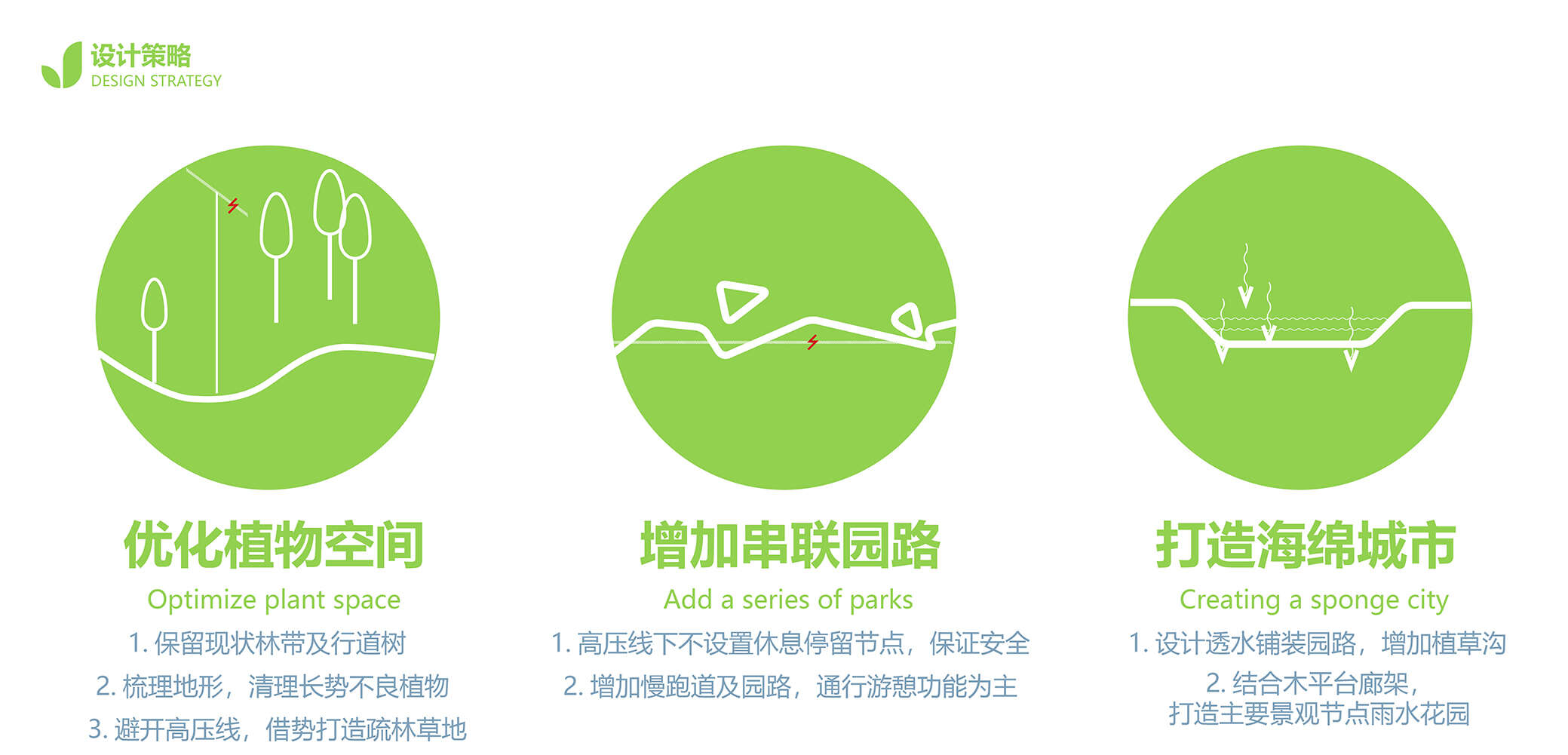 设计策略
DESIGN STRATEGY

优化植物空间
Optimize plant space
1. 保留现状林带及行道树
2. 梳理地形，清理长势不良植物
3. 避开高压线，借势打造疏林草地

增加串联园路
Add a series of parks
1. 高压线下不设置休息停留节点，保证安全
2. 增加慢跑道及园路，通行游憩功能为主

打造海绵城市
Creating a sponge city
1. 设计透水铺装园路，增加植草沟
2. 结合木平台廊架，打造主要景观节点雨水花园